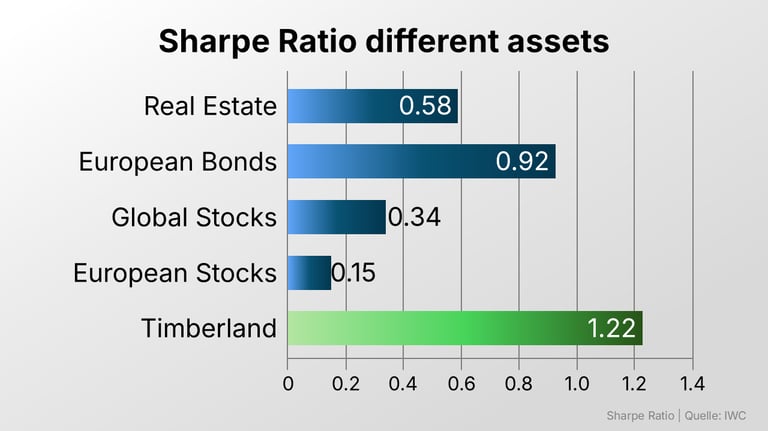 Sharpe Ratio different assets

Real Estate 0.58
European Bonds 0.92
Global Stocks 0.34
European Stocks 0.15
Timberland 1.22

0 0.2 0.4 0.6 0.8 1.0 1.2 1.4

Sharpe Ratio | Quelle: IWC